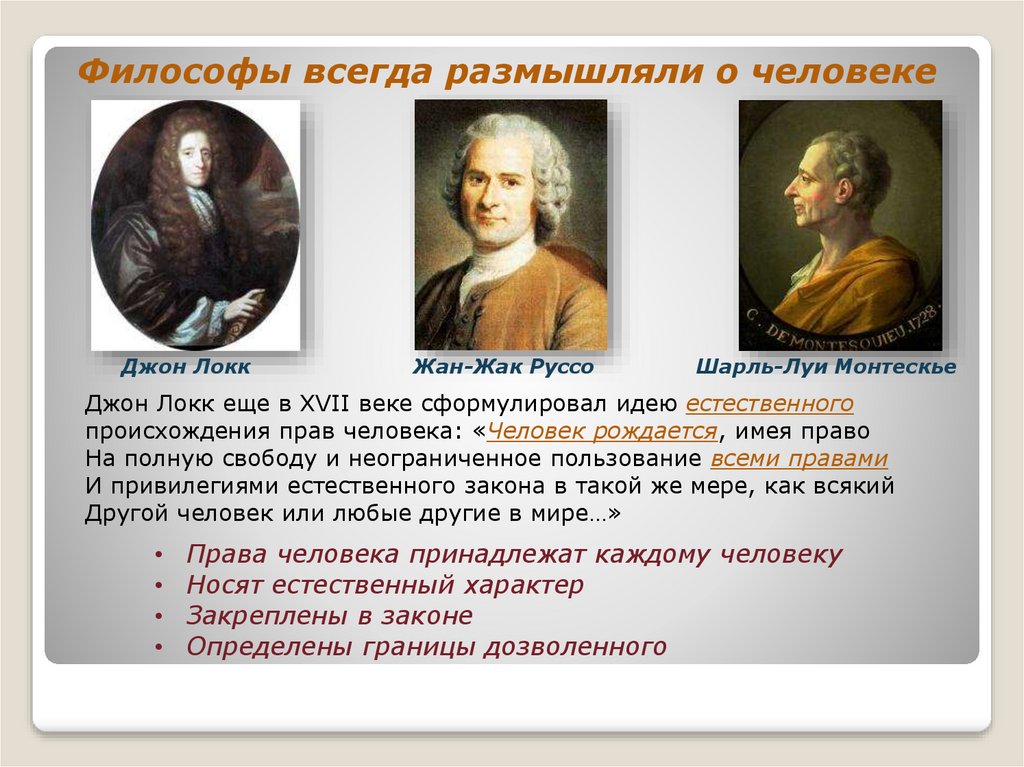 Философы всегда размышляли о человеке

C. DE MONTESQUIEU. 1728.

Джон Локк

Жан-Жак Руссо

Шарль-Луи Монтескье

Джон Локк еще в XVII веке сформулировал идею естественного происхождения прав человека: «Человек рождается, имея право На полную свободу и неограниченное пользование всеми правами И привилегиями естественного закона в такой же мере, как всякий Другой человек или любые другие в мире…»

• Права человека принадлежат каждому человеку
• Носят естественный характер
• Закреплены в законе
• Определены границы дозволенного